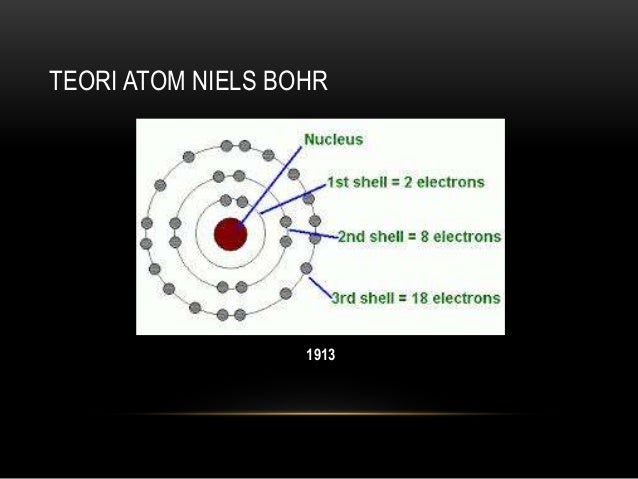 TEORI ATOM NIELS BOHR

Nucleus

1st shell = 2 electrons

2nd shell = 8 electrons

3rd shell = 18 electrons

1913